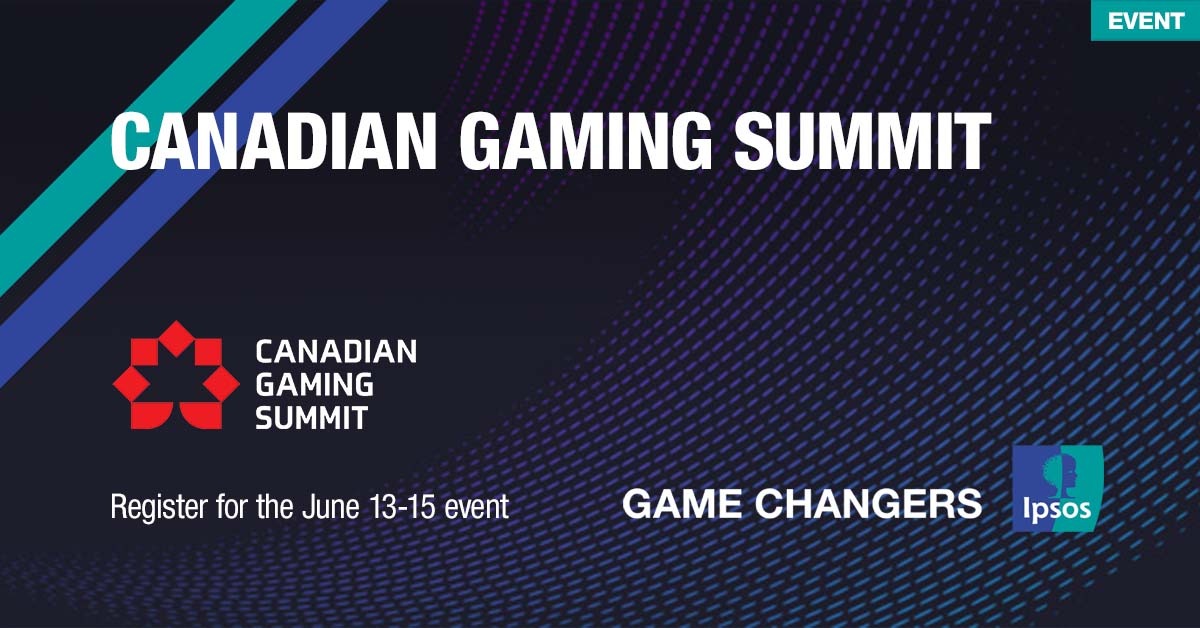 EVENT

CANADIAN GAMING SUMMIT

CANADIAN GAMING SUMMIT

Register for the June 13-15 event

GAME CHANGERS

Ipsos